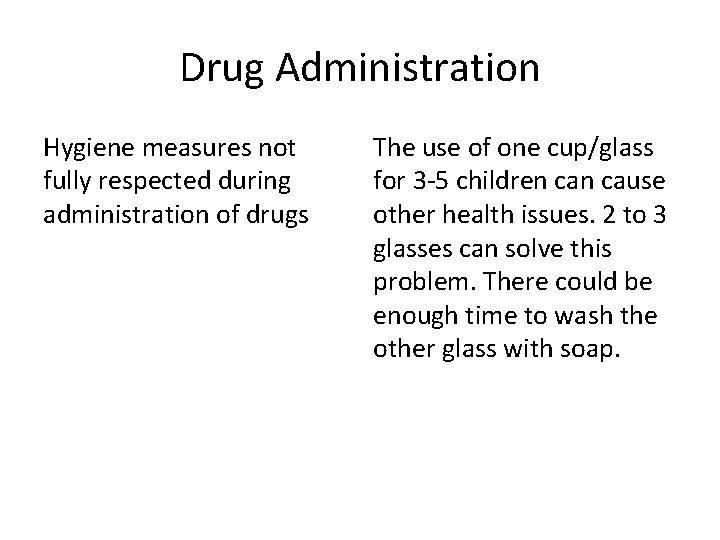 Drug Administration

Hygiene measures not fully respected during administration of drugs

The use of one cup/glass for 3-5 children can cause other health issues. 2 to 3 glasses can solve this problem. There could be enough time to wash the other glass with soap.